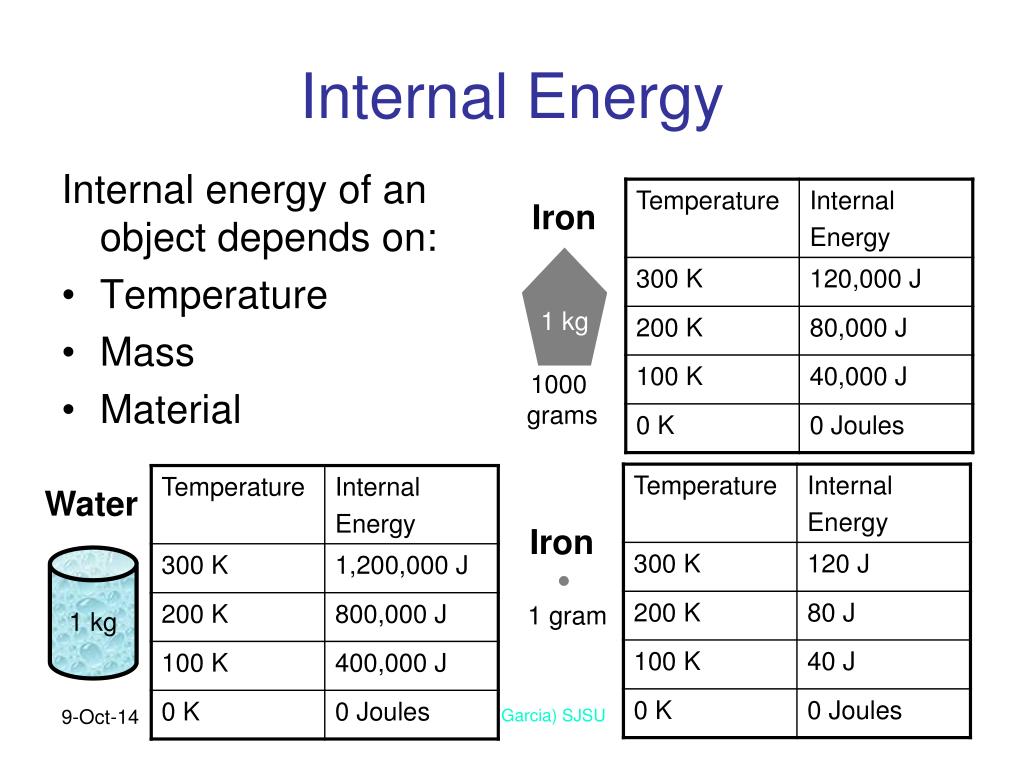 Internal Energy

Internal energy of an object depends on:
• Temperature
• Mass
• Material

Iron

1 kg

1000 grams

| Temperature | Internal Energy |
|---|---|
| 300 K | 120,000 J |
| 200 K | 80,000 J |
| 100 K | 40,000 J |
| 0 K | 0 Joules |

Water

1 kg

| Temperature | Internal Energy |
|---|---|
| 300 K | 1,200,000 J |
| 200 K | 800,000 J |
| 100 K | 400,000 J |
| 0 K | 0 Joules |

Iron

1 gram

| Temperature | Internal Energy |
|---|---|
| 300 K | 120 J |
| 200 K | 80 J |
| 100 K | 40 J |
| 0 K | 0 Joules |

9-Oct-14

Garcia) SJSU